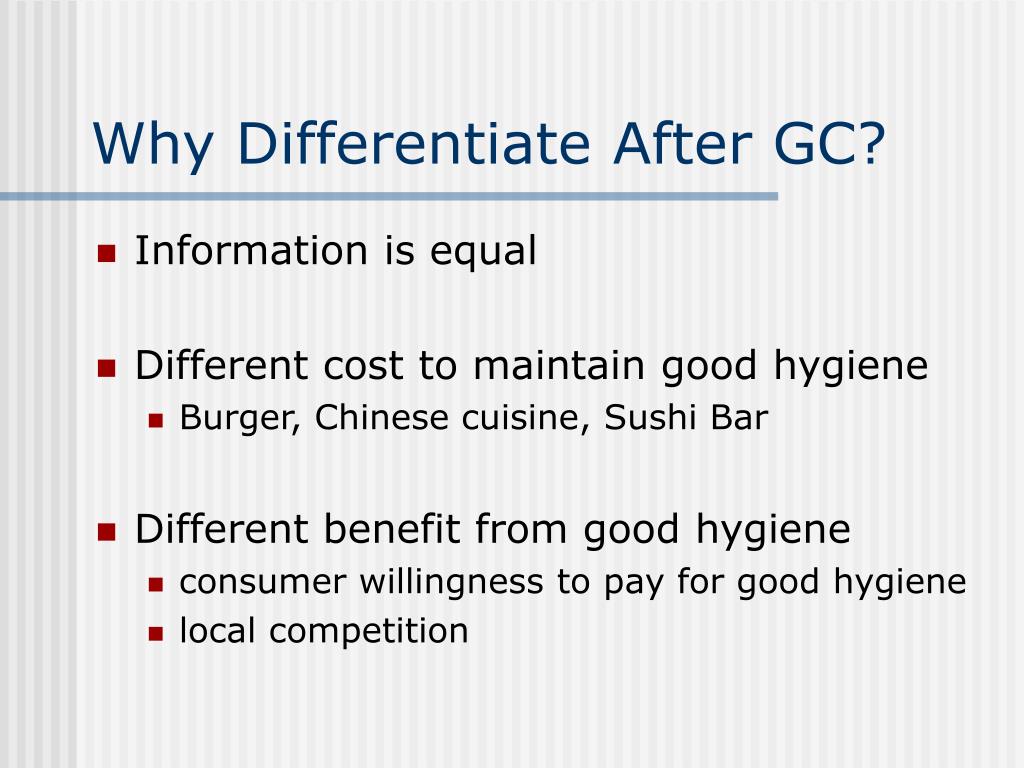 Why Differentiate After GC?

- Information is equal

- Different cost to maintain good hygiene
  - Burger, Chinese cuisine, Sushi Bar

- Different benefit from good hygiene
  - consumer willingness to pay for good hygiene
  - local competition